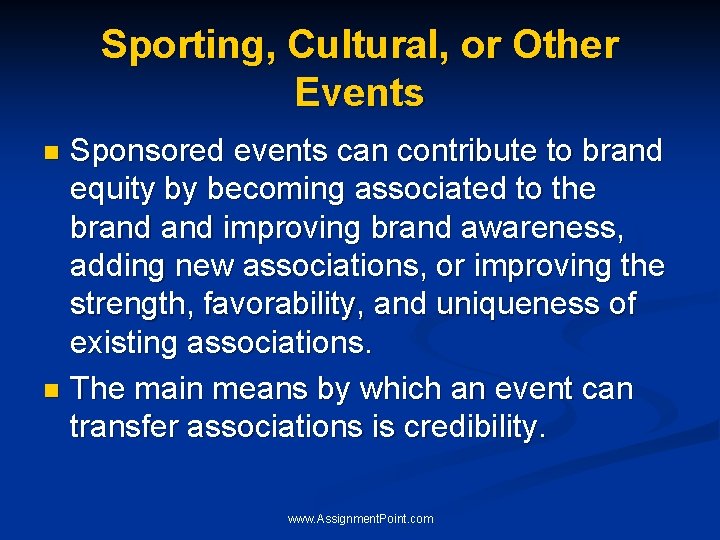 Sporting, Cultural, or Other Events

- Sponsored events can contribute to brand equity by becoming associated to the brand and improving brand awareness, adding new associations, or improving the strength, favorability, and uniqueness of existing associations.
- The main means by which an event can transfer associations is credibility.

www.AssignmentPoint.com